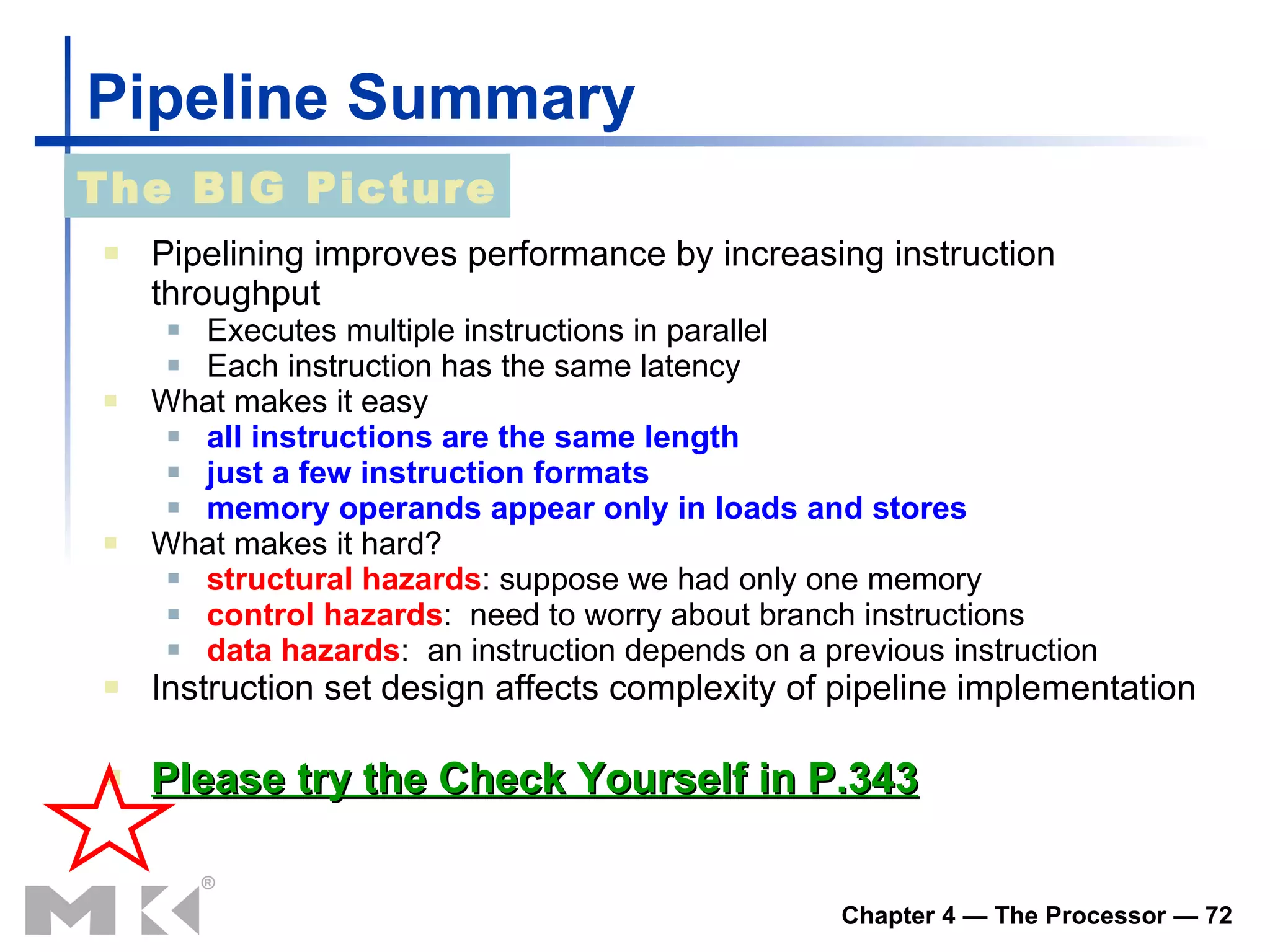 Pipeline Summary

The BIG Picture

Pipelining improves performance by increasing instruction throughput
Executes multiple instructions in parallel
Each instruction has the same latency
What makes it easy
all instructions are the same length
just a few instruction formats
memory operands appear only in loads and stores
What makes it hard?
structural hazards: suppose we had only one memory
control hazards: need to worry about branch instructions
data hazards: an instruction depends on a previous instruction
Instruction set design affects complexity of pipeline implementation

Please try the Check Yourself in P.343

MK®

Chapter 4 — The Processor — 72